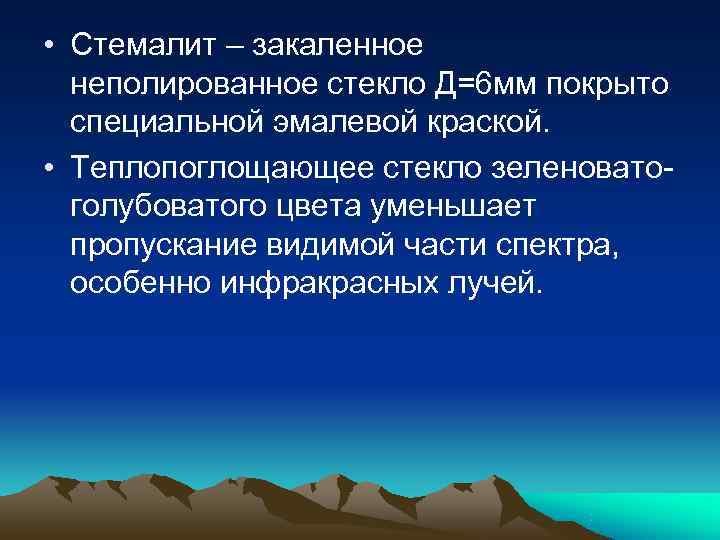 • Стемалит – закаленное неполированное стекло Д=6мм покрыто специальной эмалевой краской.

• Теплопоглощающее стекло зеленовато-голубоватого цвета уменьшает пропускание видимой части спектра, особенно инфракрасных лучей.